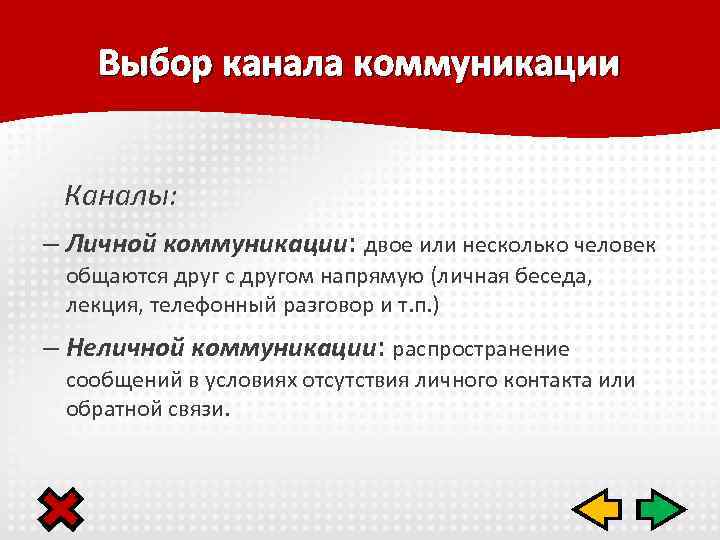 Выбор канала коммуникации

Каналы:

– Личной коммуникации: двое или несколько человек общаются друг с другом напрямую (личная беседа, лекция, телефонный разговор и т.п.)

– Неличной коммуникации: распространение сообщений в условиях отсутствия личного контакта или обратной связи.